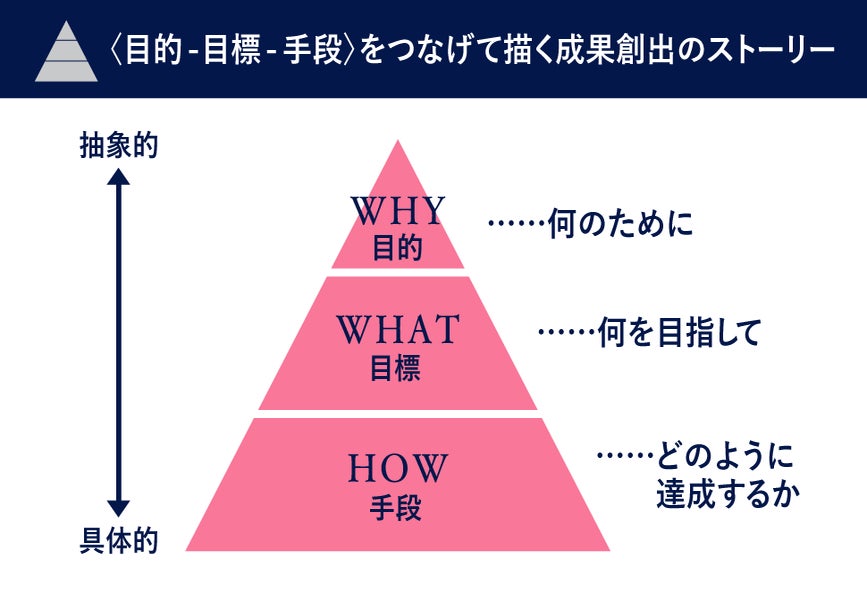 〈目的 - 目標 - 手段〉をつなげて描く成果創出のストーリー

抽象的

具体的

WHY
目的

……何のために

WHAT
目標

……何を目指して

HOW
手段

……どのように達成するか